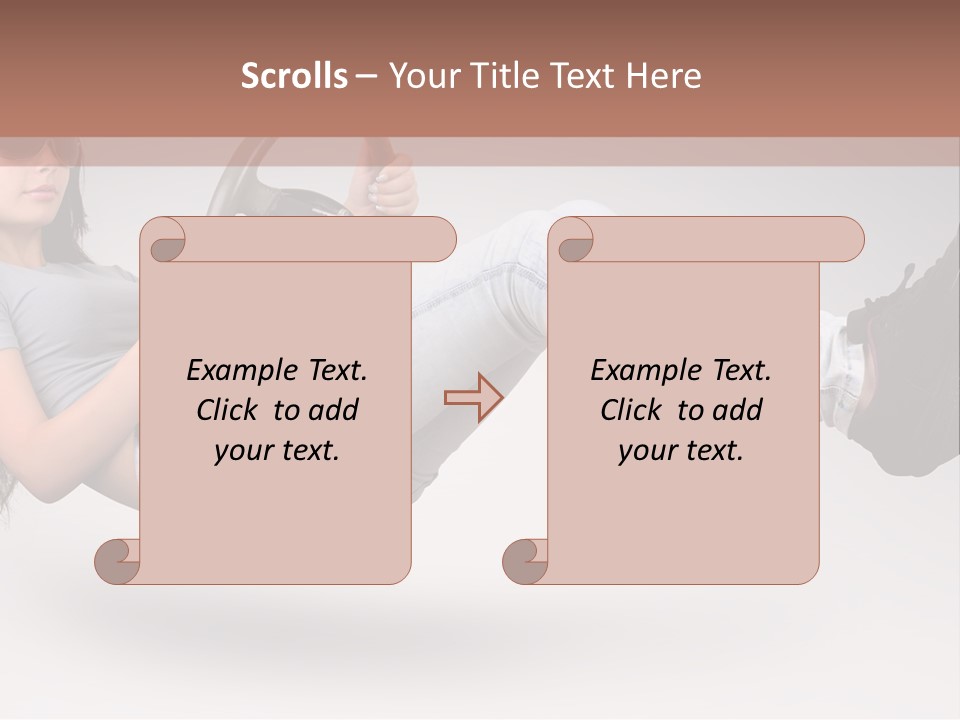 Scrolls – Your Title Text Here

Example Text. Click to add your text.

Example Text. Click to add your text.